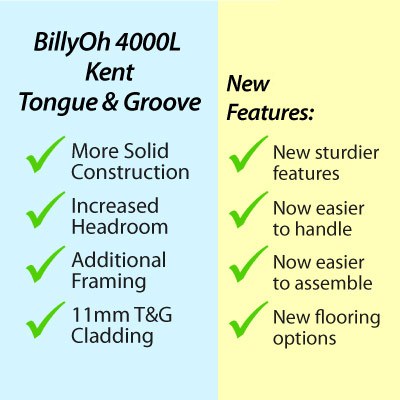 BillyOh 4000L
Kent
Tongue & Groove

More Solid Construction

Increased Headroom

Additional Framing

11mm T&G Cladding

New Features:

New sturdier features

Now easier to handle

Now easier to assemble

New flooring options